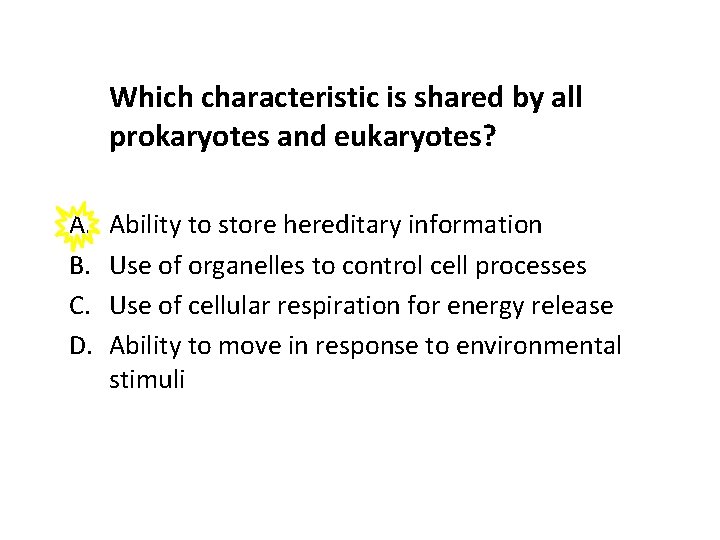 Which characteristic is shared by all prokaryotes and eukaryotes?

A. Ability to store hereditary information
B. Use of organelles to control cell processes
C. Use of cellular respiration for energy release
D. Ability to move in response to environmental stimuli